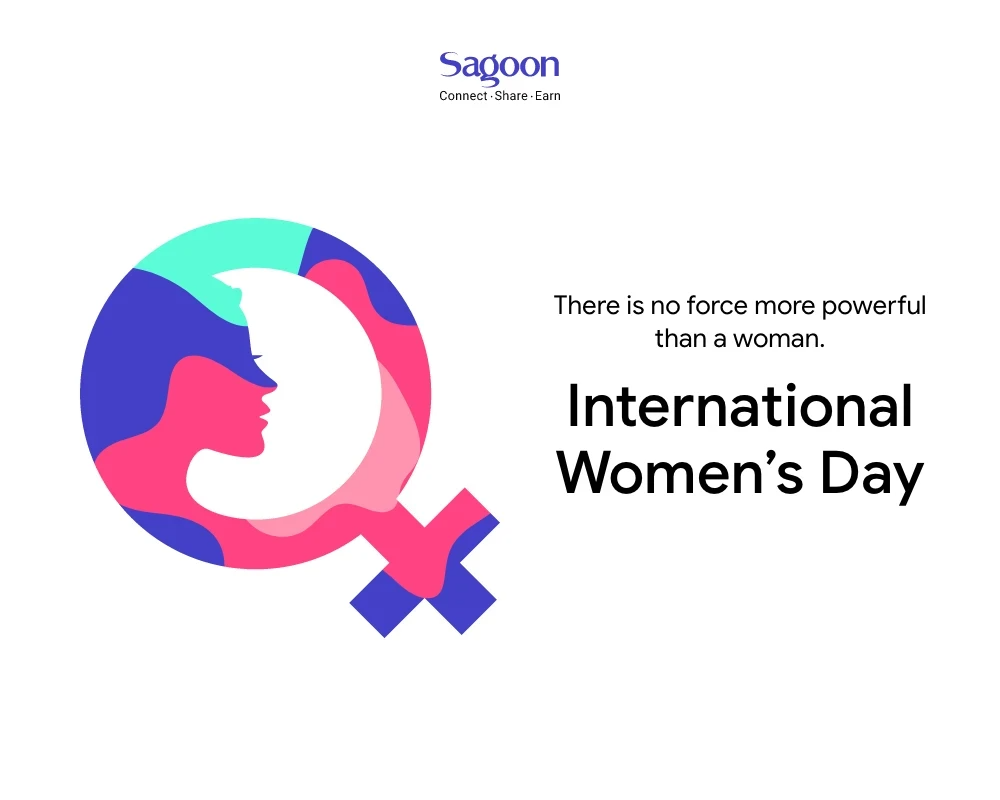 Sagoon
Connect · Share · Earn

There is no force more powerful than a woman.

International Women's Day